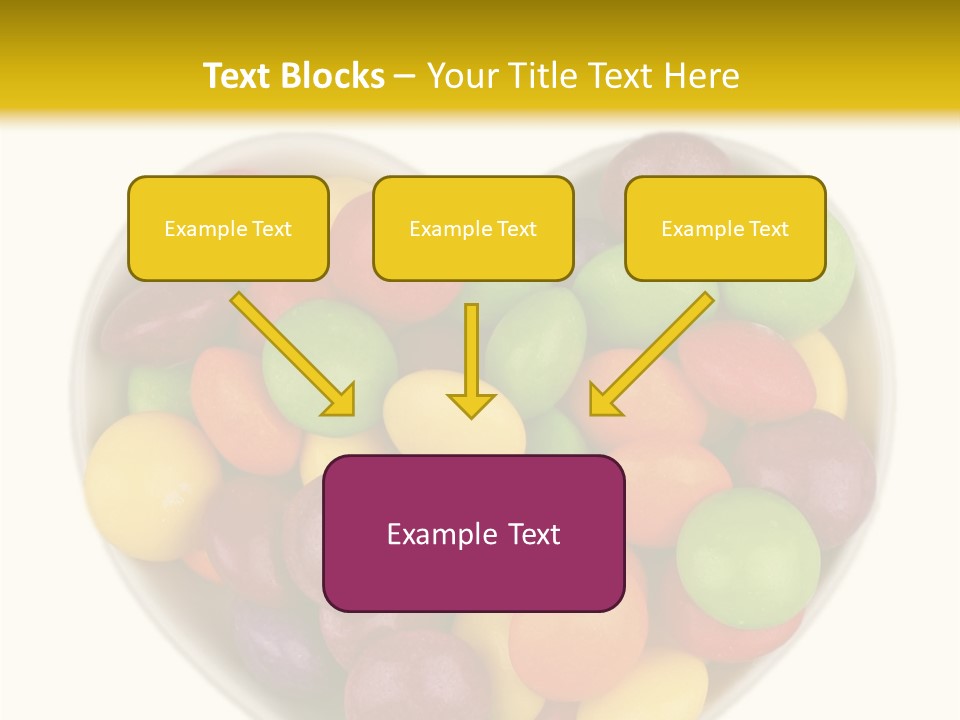 Text Blocks – Your Title Text Here

Example Text

Example Text

Example Text

Example Text